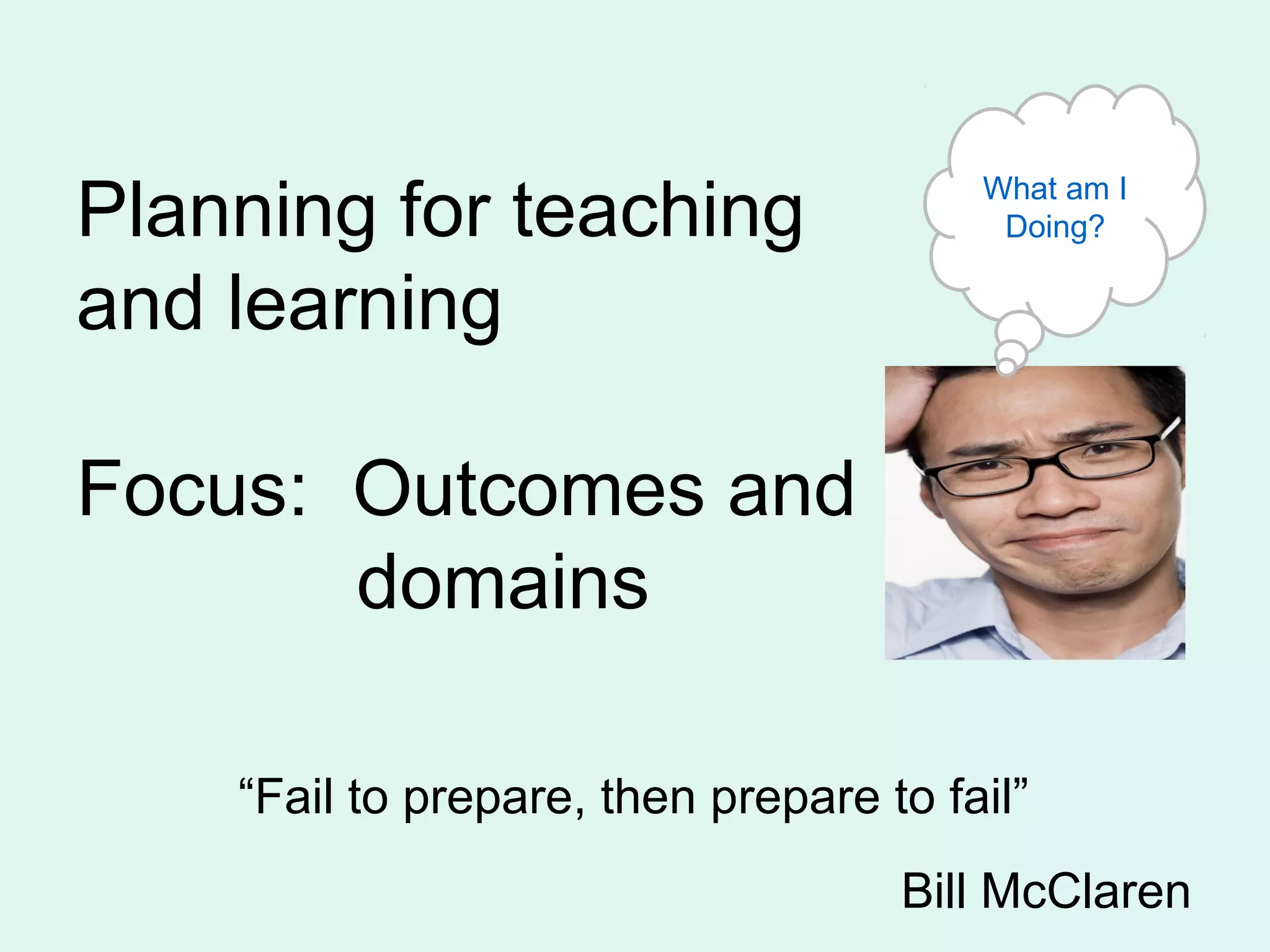 Planning for teaching and learning

What am I Doing?

Focus: Outcomes and domains

“Fail to prepare, then prepare to fail”

Bill McClaren